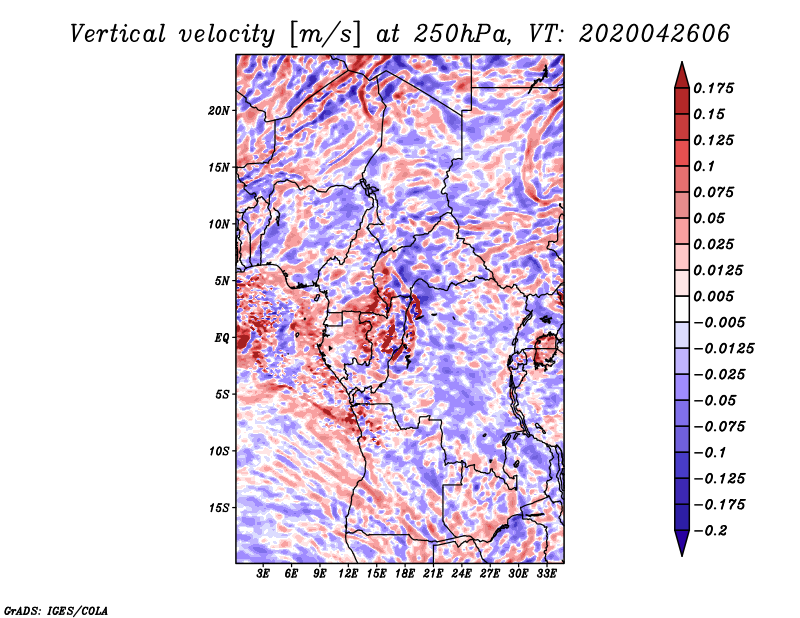 Vertical velocity [m/s] at 250hPa, VT: 2020042606

20N
15N
10N
5N
EQ
5S
10S
15S

3E 6E 9E 12E 15E 18E 21E 24E 27E 30E 33E

0.175
0.15
0.125
0.1
0.075
0.05
0.025
0.0125
0.005
−0.005
−0.0125
−0.025
−0.05
−0.075
−0.1
−0.125
−0.175
−0.2

GrADS: IGES/COLA